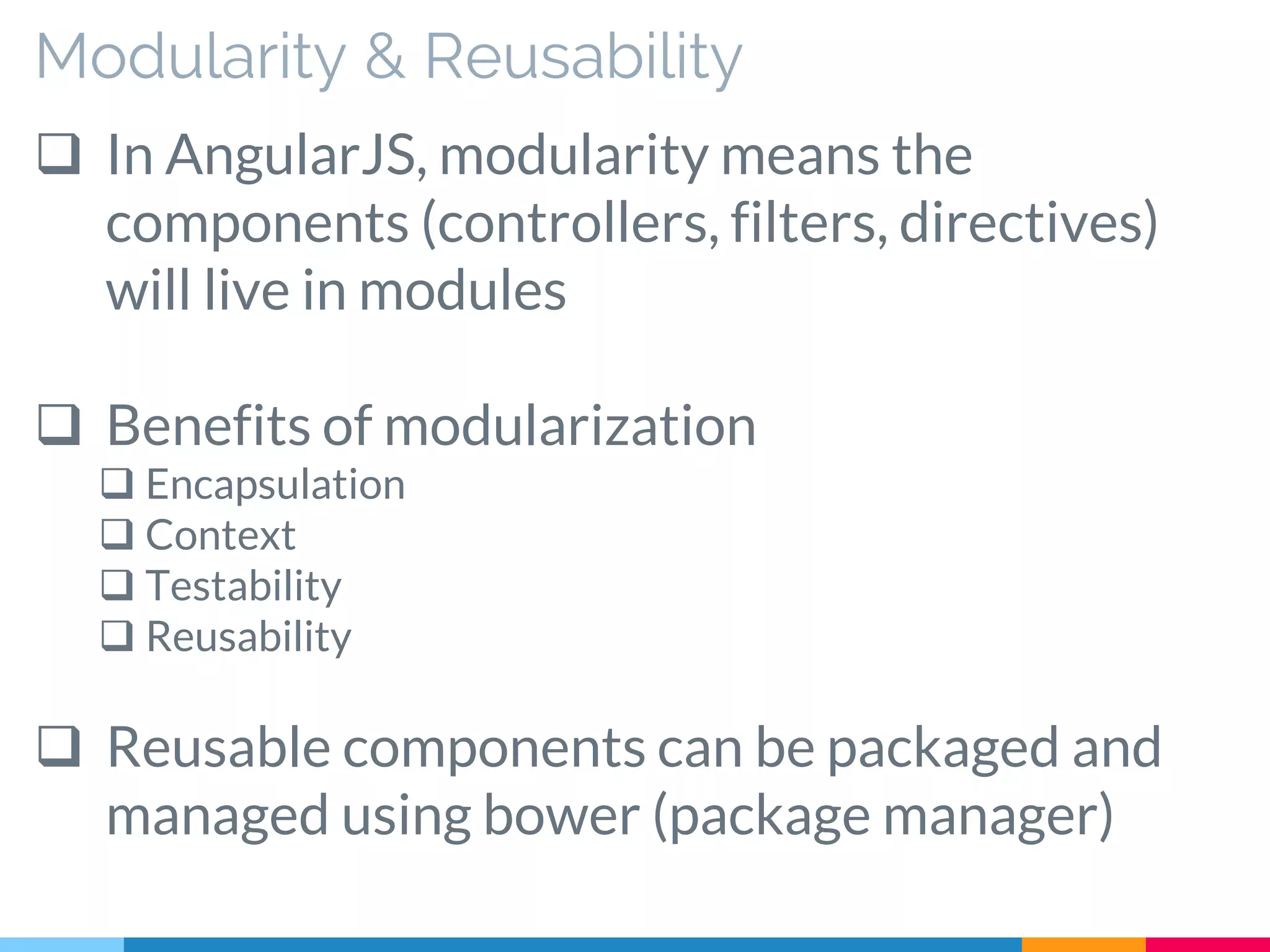 Modularity & Reusability

❑ In AngularJS, modularity means the components (controllers, filters, directives) will live in modules

❑ Benefits of modularization
❑ Encapsulation
❑ Context
❑ Testability
❑ Reusability

❑ Reusable components can be packaged and managed using bower (package manager)